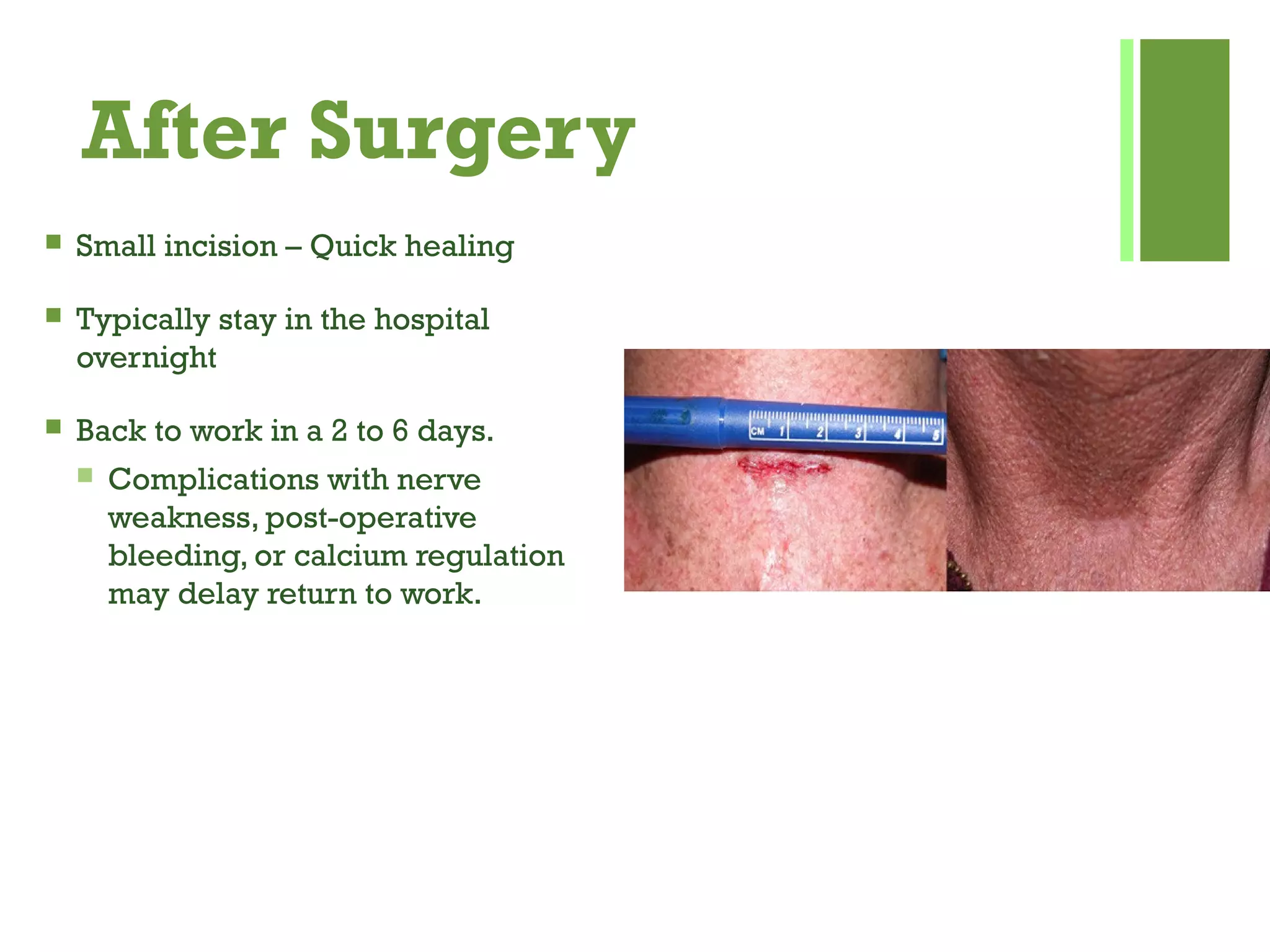 After Surgery

Small incision – Quick healing

Typically stay in the hospital overnight

Back to work in a 2 to 6 days.

Complications with nerve weakness, post-operative bleeding, or calcium regulation may delay return to work.

CM 1 2 3 4 5